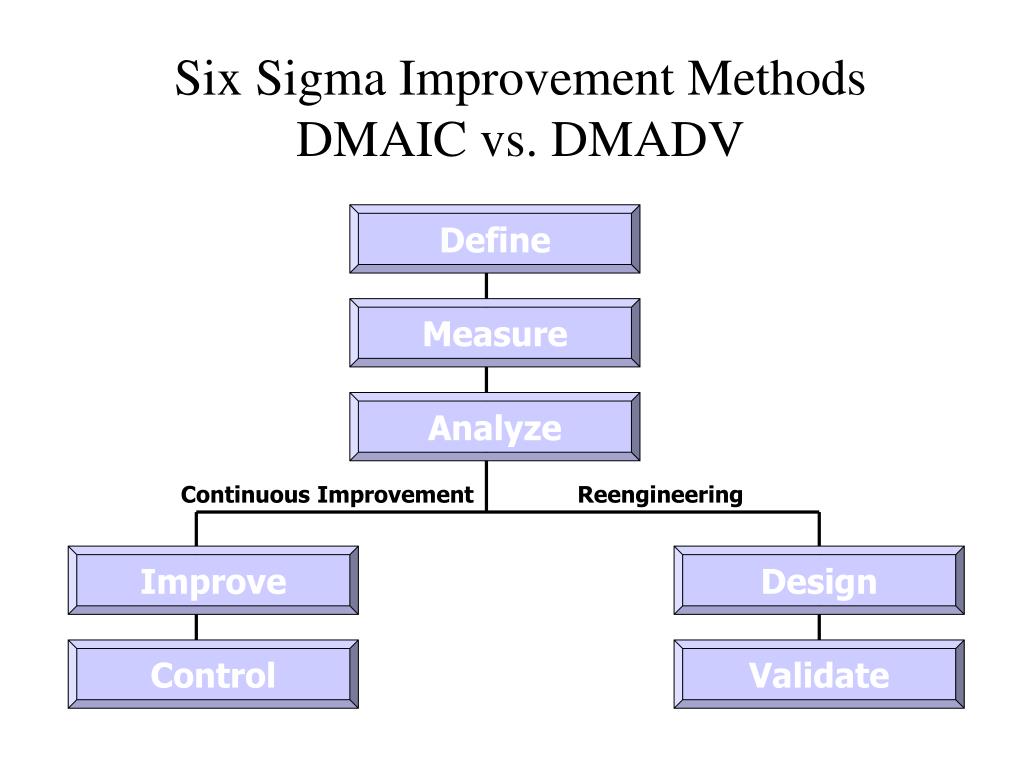 Six Sigma Improvement Methods
DMAIC vs. DMADV

Define

Measure

Analyze

Continuous Improvement

Reengineering

Improve

Control

Design

Validate